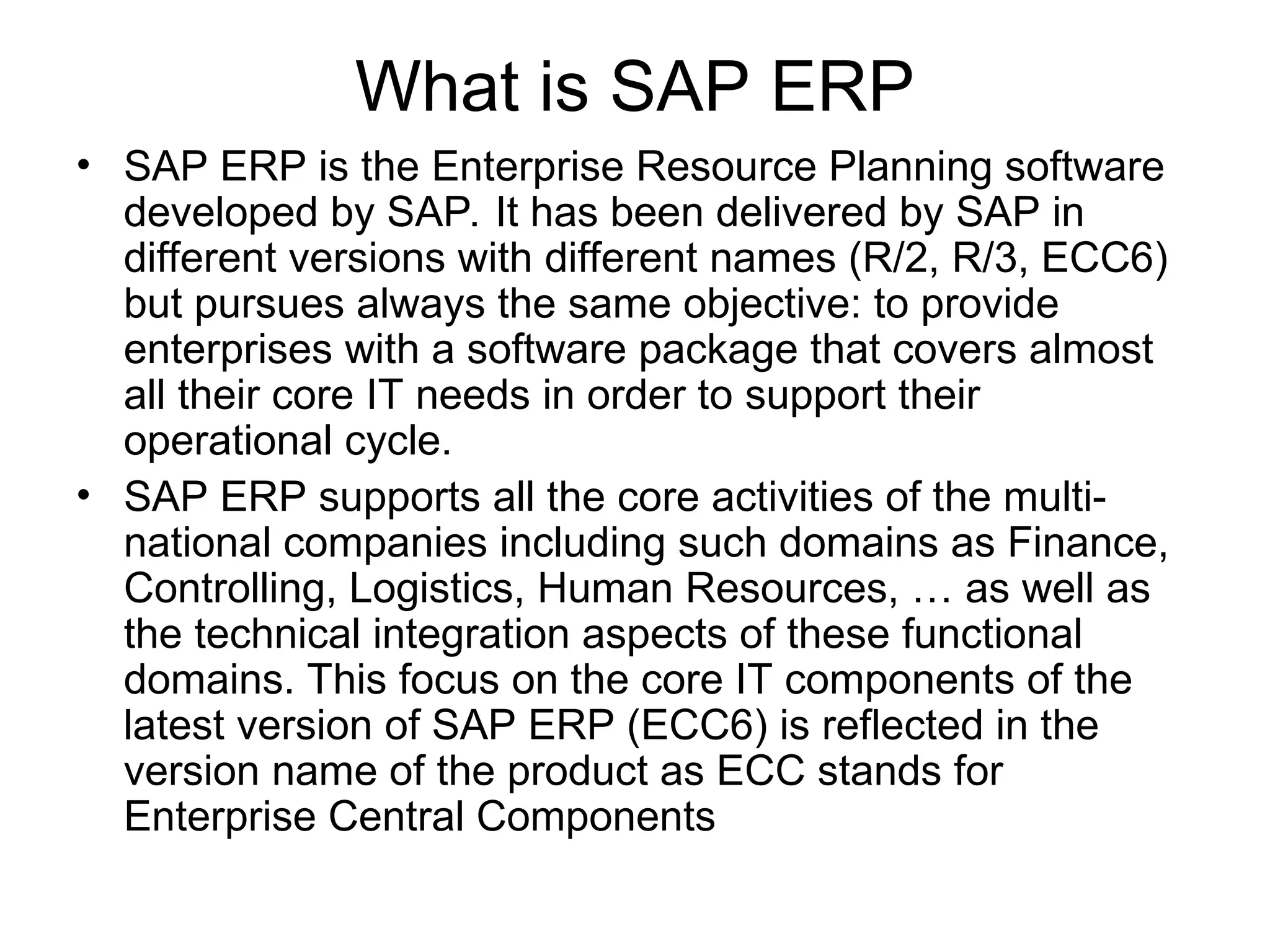 What is SAP ERP

• SAP ERP is the Enterprise Resource Planning software developed by SAP. It has been delivered by SAP in different versions with different names (R/2, R/3, ECC6) but pursues always the same objective: to provide enterprises with a software package that covers almost all their core IT needs in order to support their operational cycle.

• SAP ERP supports all the core activities of the multi-national companies including such domains as Finance, Controlling, Logistics, Human Resources, … as well as the technical integration aspects of these functional domains. This focus on the core IT components of the latest version of SAP ERP (ECC6) is reflected in the version name of the product as ECC stands for Enterprise Central Components